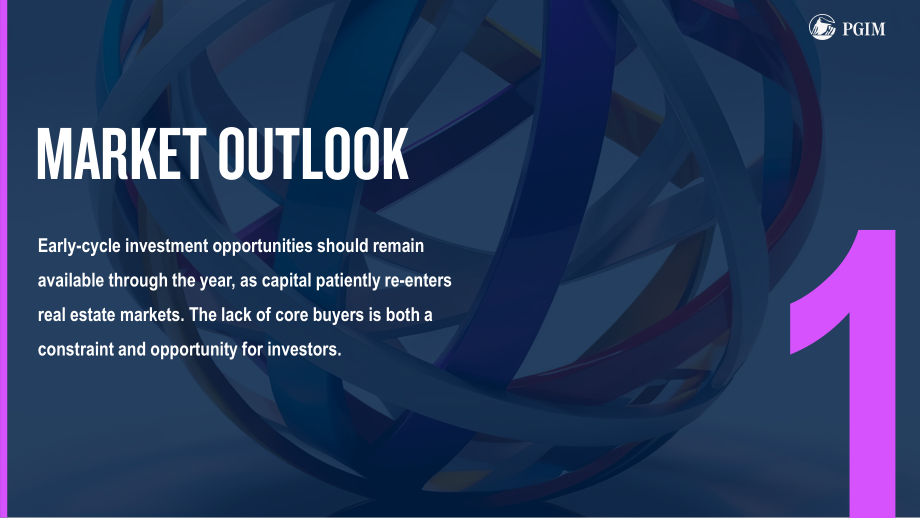 PGIM

MARKET OUTLOOK

Early-cycle investment opportunities should remain available through the year, as capital patiently re-enters real estate markets. The lack of core buyers is both a constraint and opportunity for investors.

1